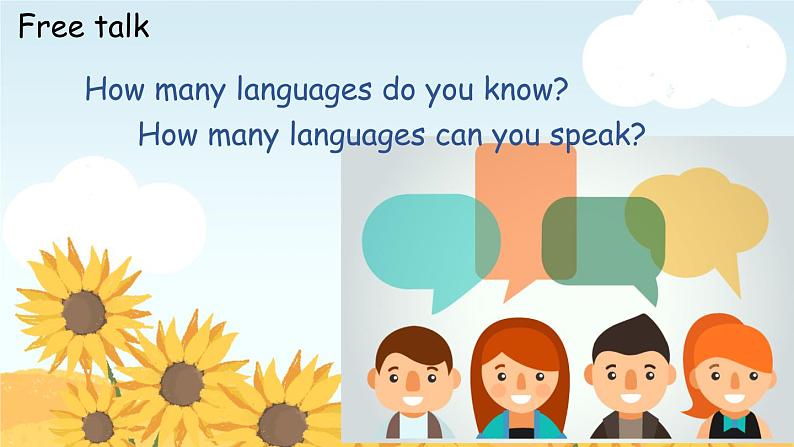 Free talk

How many languages do you know?

How many languages can you speak?